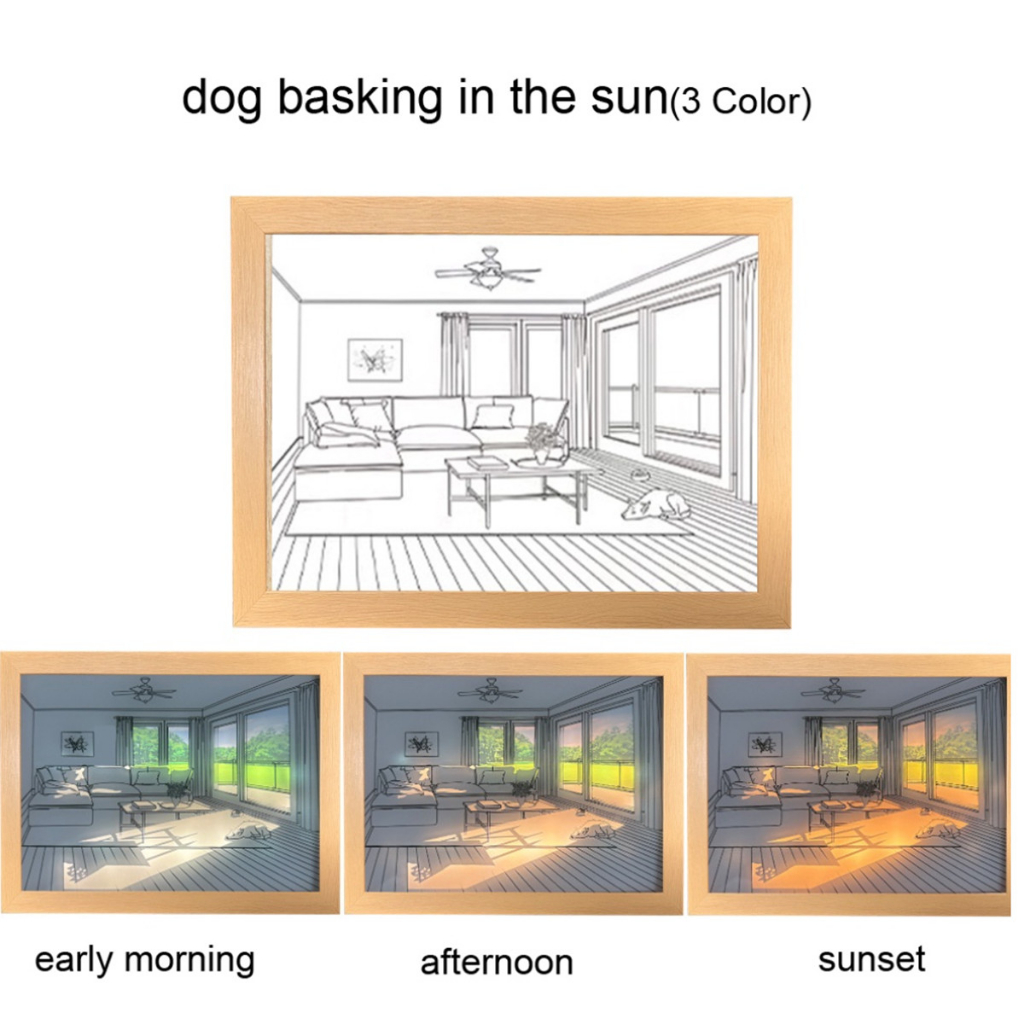 dog basking in the sun(3 Color)

early morning

afternoon

sunset